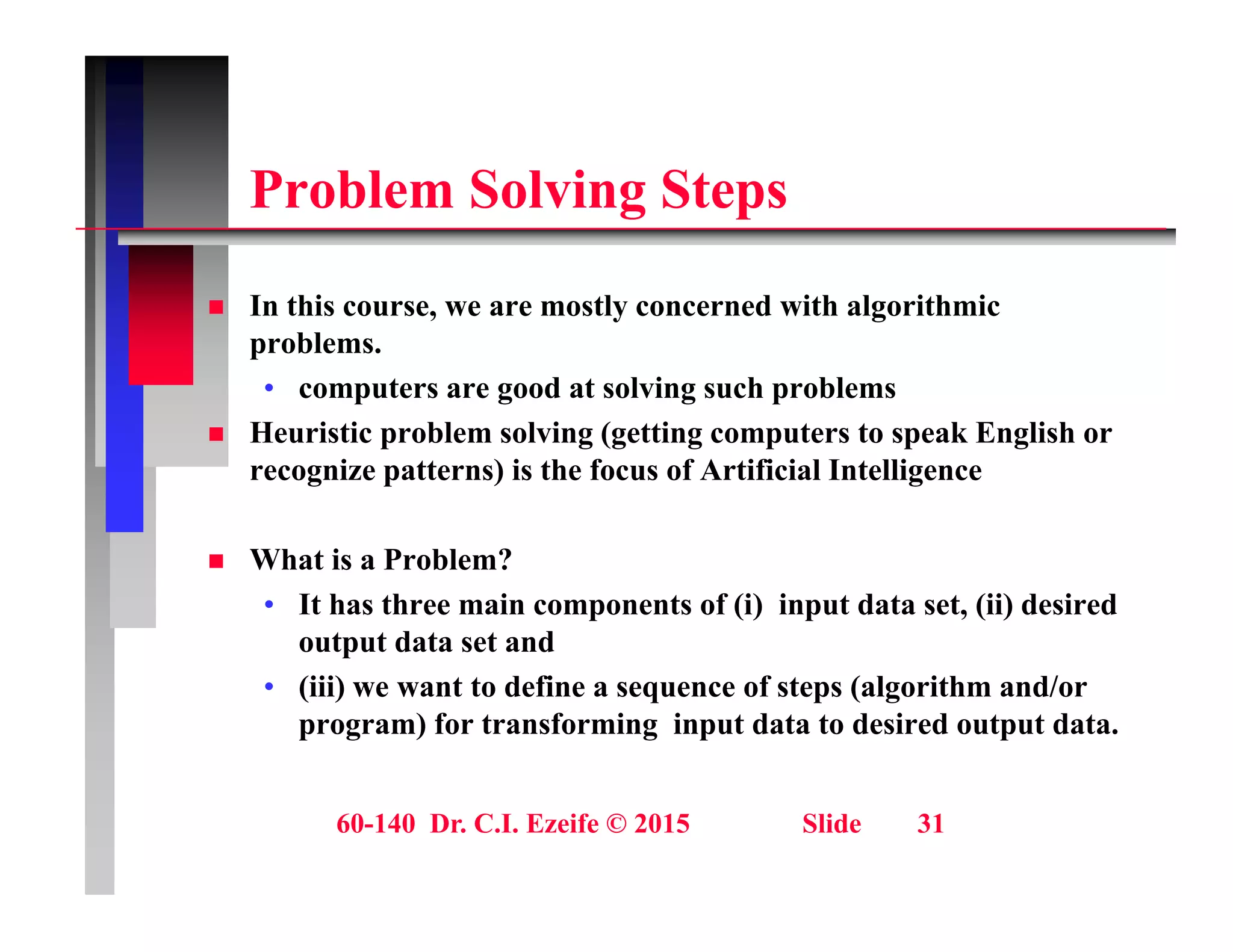 Problem Solving Steps

■ In this course, we are mostly concerned with algorithmic problems.

• computers are good at solving such problems

■ Heuristic problem solving (getting computers to speak English or recognize patterns) is the focus of Artificial Intelligence

■ What is a Problem?

• It has three main components of (i) input data set, (ii) desired output data set and

• (iii) we want to define a sequence of steps (algorithm and/or program) for transforming input data to desired output data.

60-140 Dr. C.I. Ezeife © 2015 Slide 31